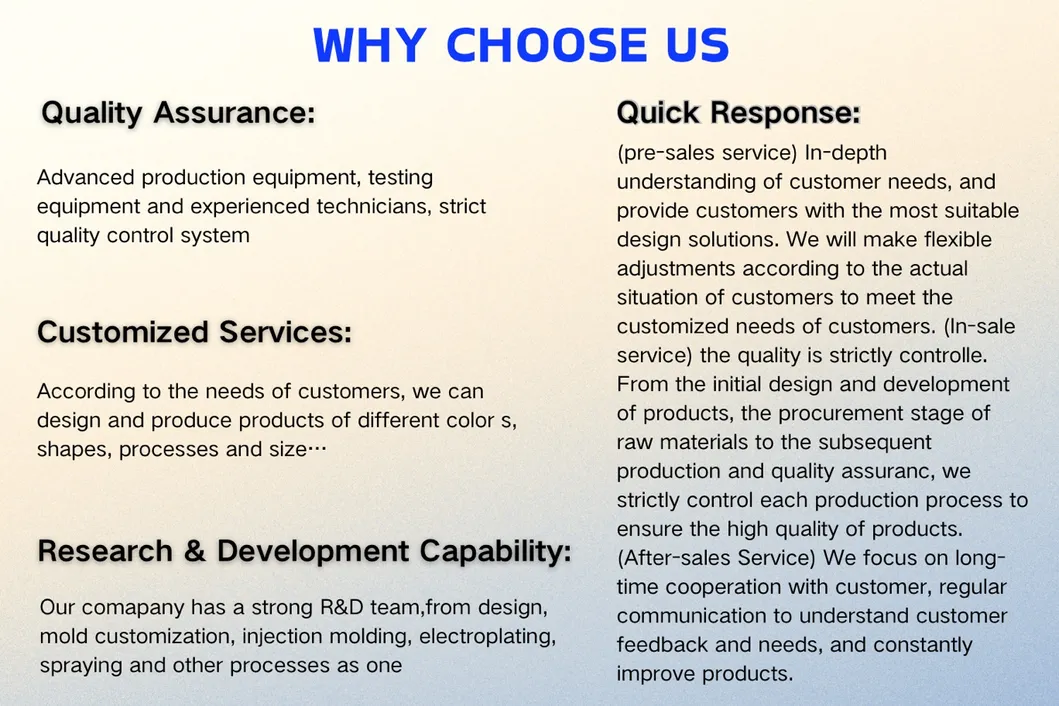 WHY CHOOSE US

Quality Assurance:

Advanced production equipment, testing equipment and experienced technicians, strict quality control system

Customized Services:

According to the needs of customers, we can design and produce products of different color s, shapes, processes and size…

Research & Development Capability:

Our comapany has a strong R&D team,from design, mold customization, injection molding, electroplating, spraying and other processes as one

Quick Response:

(pre-sales service) In-depth understanding of customer needs, and provide customers with the most suitable design solutions. We will make flexible adjustments according to the actual situation of customers to meet the customized needs of customers. (In-sale service) the quality is strictly controlle. From the initial design and development of products, the procurement stage of raw materials to the subsequent production and quality assuranc, we strictly control each production process to ensure the high quality of products. (After-sales Service) We focus on long-time cooperation with customer, regular communication to understand customer feedback and needs, and constantly improve products.